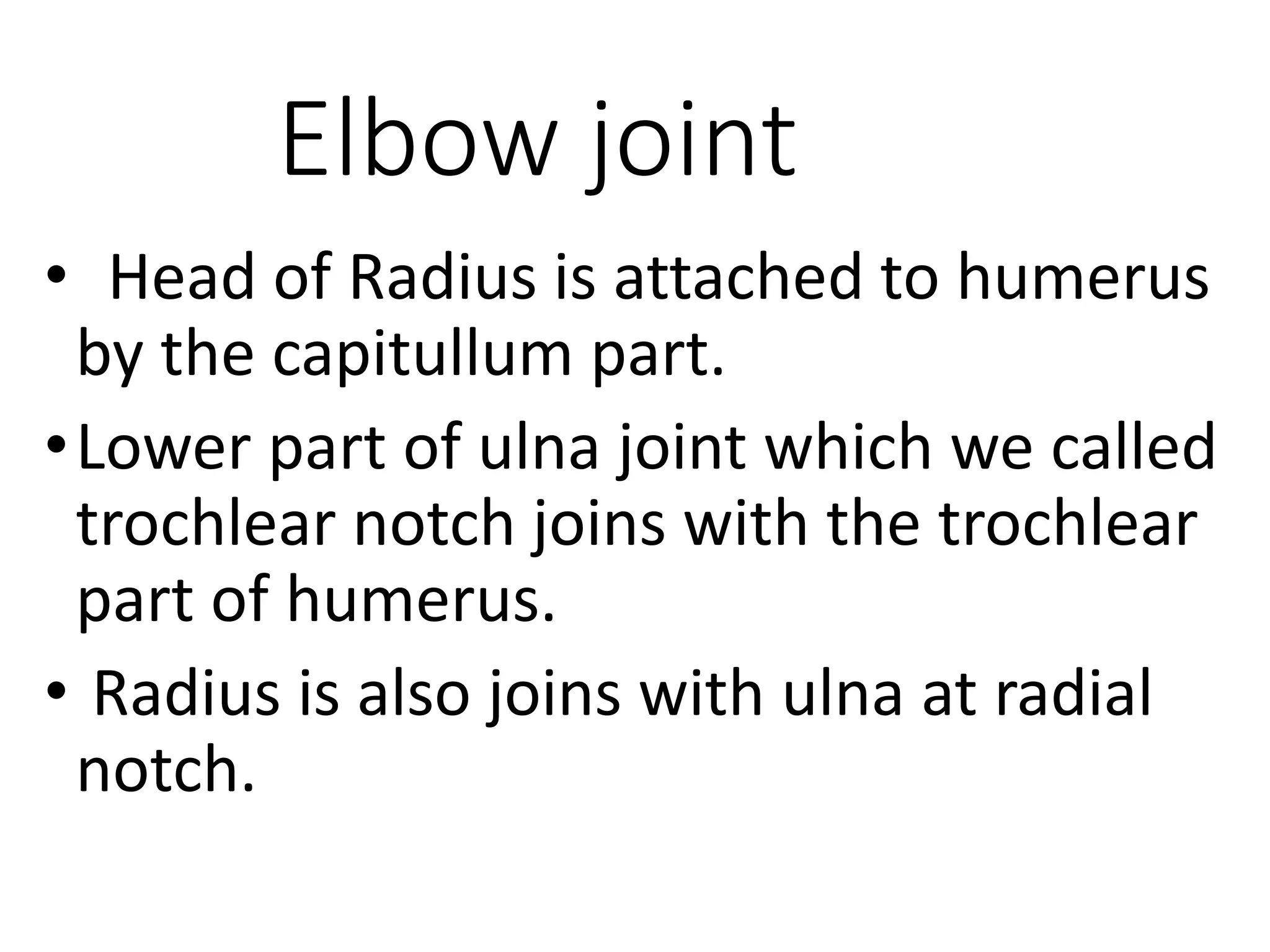 Elbow joint

• Head of Radius is attached to humerus by the capitullum part.

• Lower part of ulna joint which we called trochlear notch joins with the trochlear part of humerus.

• Radius is also joins with ulna at radial notch.